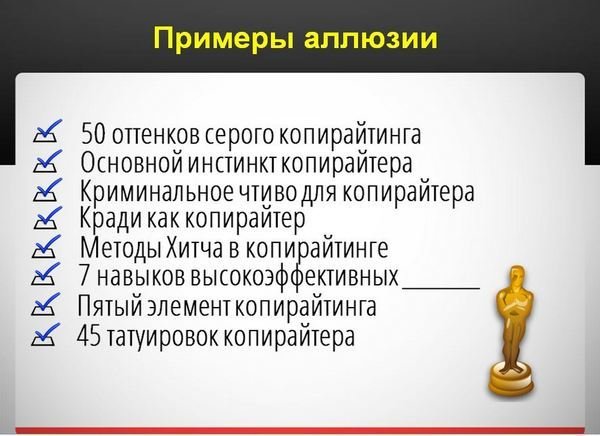 Примеры аллюзии

50 оттенков серого копирайтинга
Основной инстинкт копирайтера
Криминальное чтиво для копирайтера
Кради как копирайтер
Методы Хитча в копирайтинге
7 навыков высокоэффективных ______
Пятый элемент копирайтинга
45 татуировок копирайтера